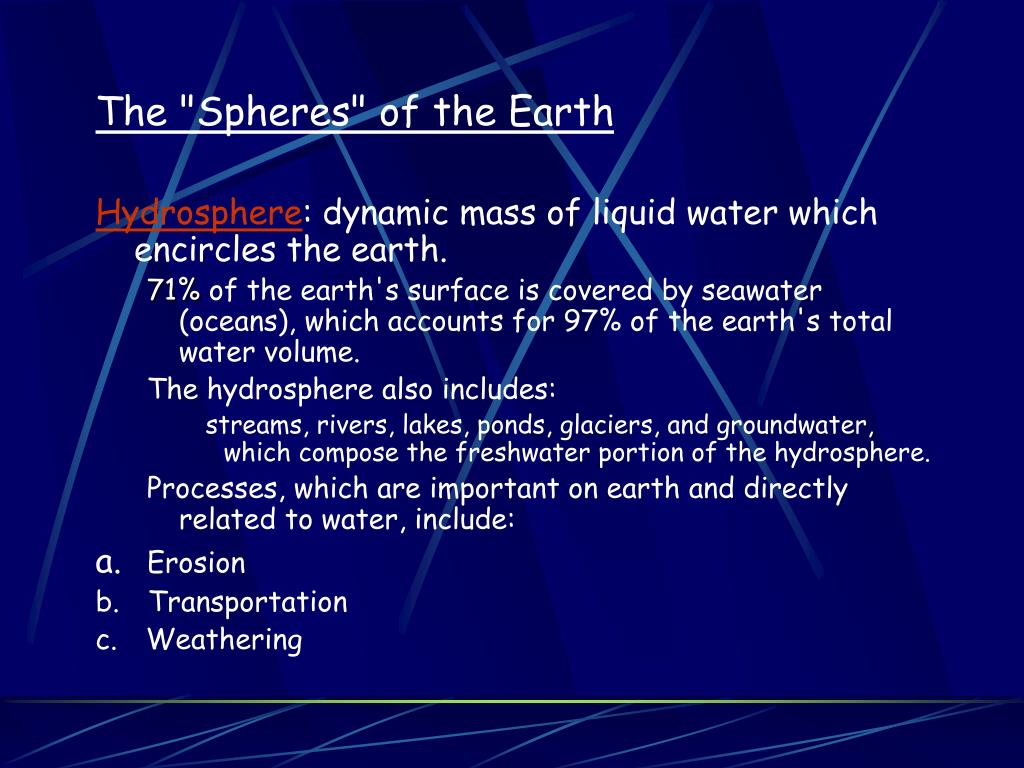 The "Spheres" of the Earth

Hydrosphere: dynamic mass of liquid water which encircles the earth.

71% of the earth's surface is covered by seawater (oceans), which accounts for 97% of the earth's total water volume.

The hydrosphere also includes:

streams, rivers, lakes, ponds, glaciers, and groundwater, which compose the freshwater portion of the hydrosphere.

Processes, which are important on earth and directly related to water, include:

a. Erosion
b. Transportation
c. Weathering